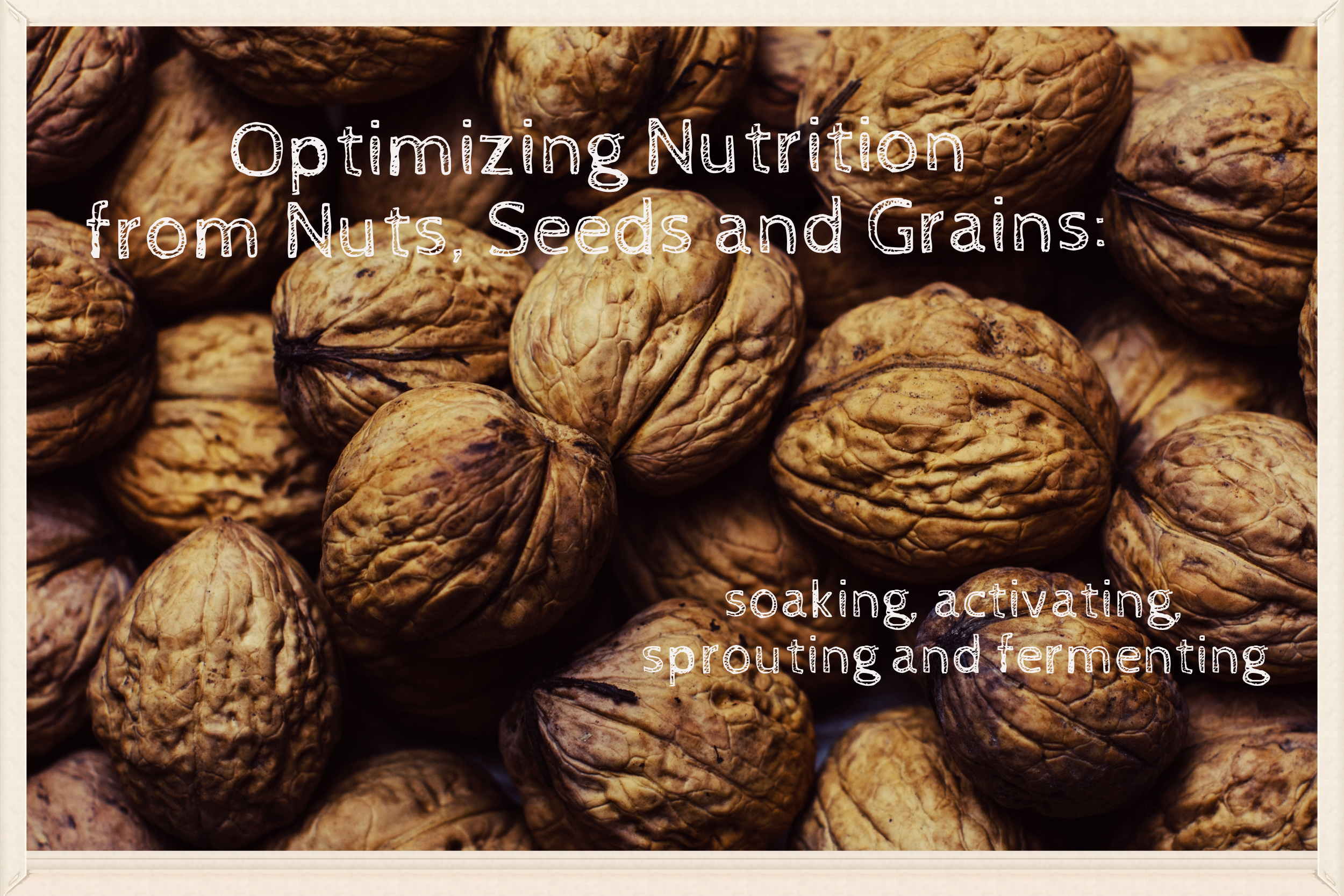 Optimizing Nutrition from Nuts, Seeds and Grains:

soaking, activating, sprouting and fermenting